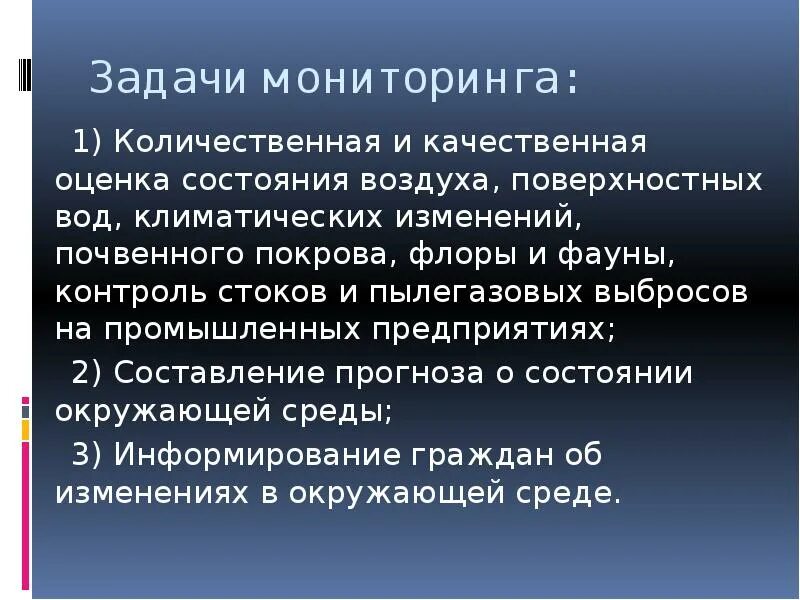 Задачи мониторинга:

1) Количественная и качественная оценка состояния воздуха, поверхностных вод, климатических изменений, почвенного покрова, флоры и фауны, контроль стоков и пылегазовых выбросов на промышленных предприятиях;

2) Составление прогноза о состоянии окружающей среды;

3) Информирование граждан об изменениях в окружающей среде.